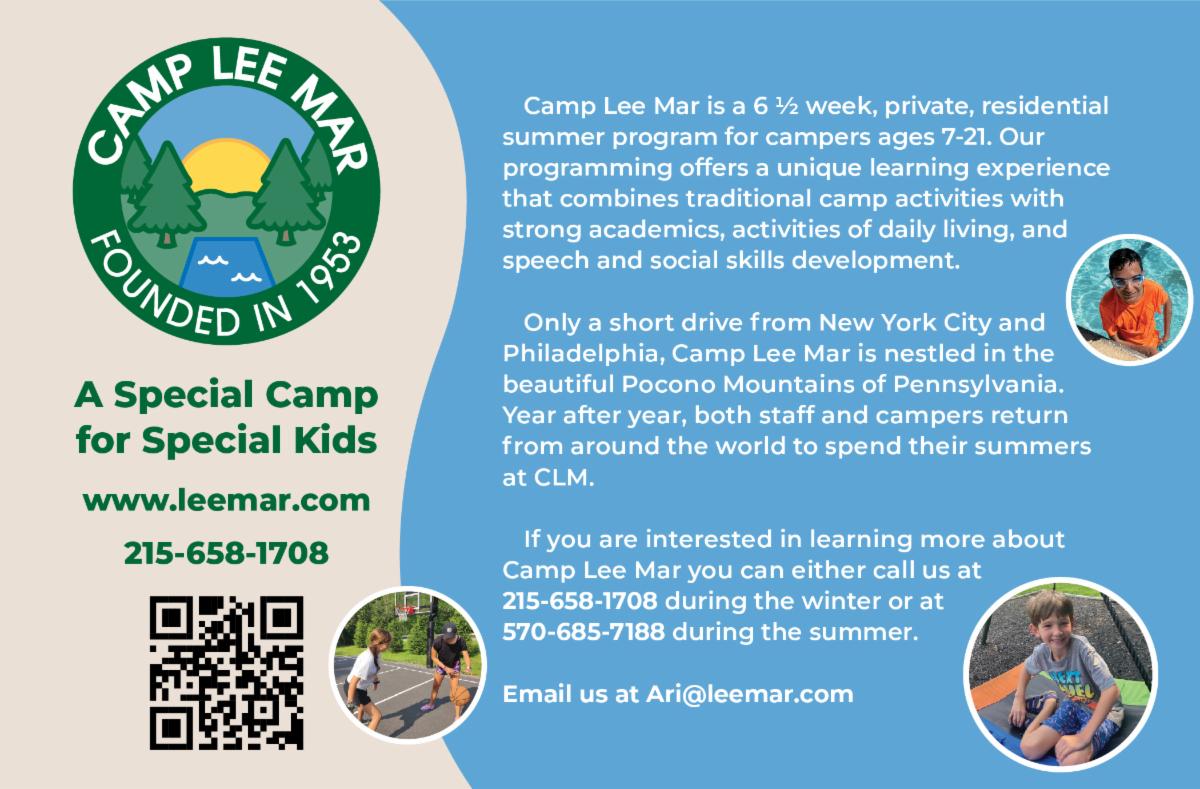 CAMP LEE MAR
FOUNDED IN 1953

A Special Camp for Special Kids

www.leemar.com

215-658-1708

Camp Lee Mar is a 6 ½ week, private, residential summer program for campers ages 7-21. Our programming offers a unique learning experience that combines traditional camp activities with strong academics, activities of daily living, and speech and social skills development.

Only a short drive from New York City and Philadelphia, Camp Lee Mar is nestled in the beautiful Pocono Mountains of Pennsylvania. Year after year, both staff and campers return from around the world to spend their summers at CLM.

If you are interested in learning more about Camp Lee Mar you can either call us at 215-658-1708 during the winter or at 570-685-7188 during the summer.

Email us at Ari@leemar.com